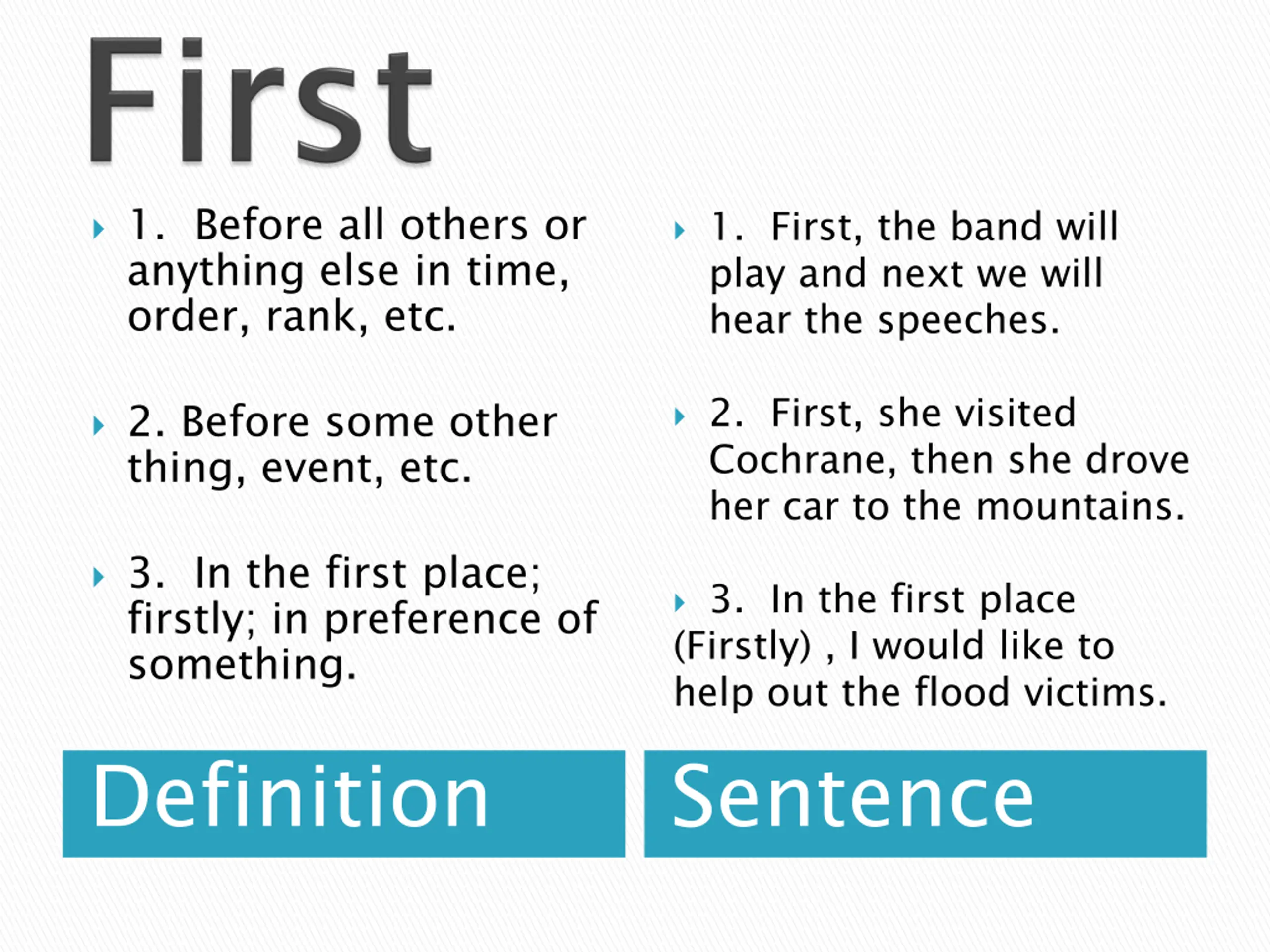 First

1. Before all others or anything else in time, order, rank, etc.

2. Before some other thing, event, etc.

3. In the first place; firstly; in preference of something.

Definition

1. First, the band will play and next we will hear the speeches.

2. First, she visited Cochrane, then she drove her car to the mountains.

3. In the first place (Firstly) , I would like to help out the flood victims.

Sentence